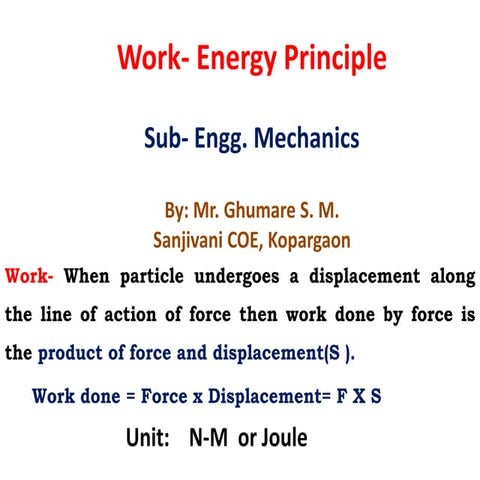 Work- Energy Principle

Sub- Engg. Mechanics

By: Mr. Ghumare S. M.
Sanjivani COE, Kopargaon

Work- When particle undergoes a displacement along the line of action of force then work done by force is the product of force and displacement(S ).

Work done = Force x Displacement= F X S

Unit: N-M or Joule